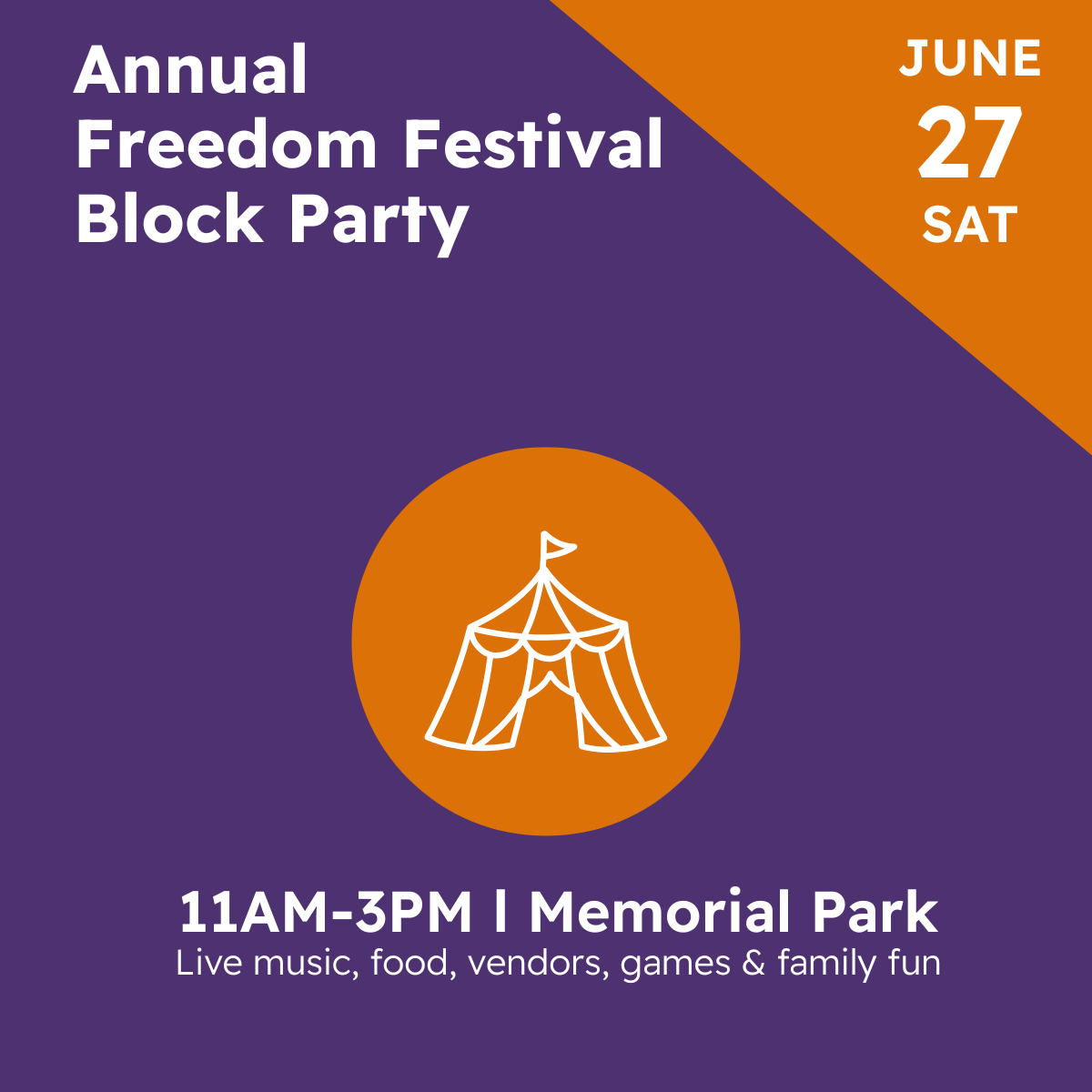 Annual Freedom Festival Block Party

JUNE
27
SAT

11AM-3PM | Memorial Park
Live music, food, vendors, games & family fun